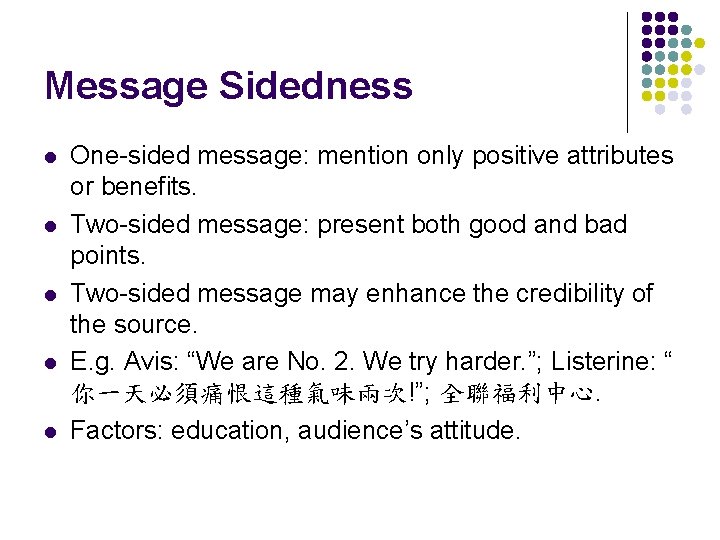 Message Sidedness

- One-sided message: mention only positive attributes or benefits.
- Two-sided message: present both good and bad points.
- Two-sided message may enhance the credibility of the source.
- E.g. Avis: “We are No. 2. We try harder.”; Listerine: “你一天必須痛恨這種氣味兩次!”; 全聯福利中心.
- Factors: education, audience’s attitude.